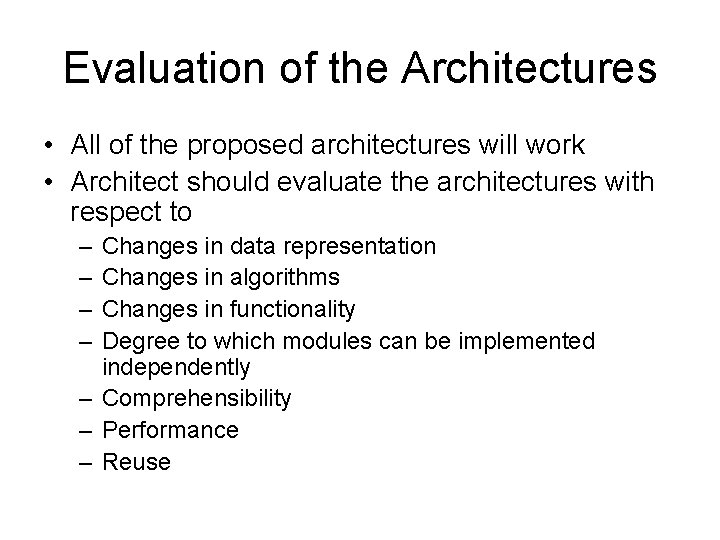 Evaluation of the Architectures

• All of the proposed architectures will work
• Architect should evaluate the architectures with respect to
– Changes in data representation
– Changes in algorithms
– Changes in functionality
– Degree to which modules can be implemented independently
– Comprehensibility
– Performance
– Reuse